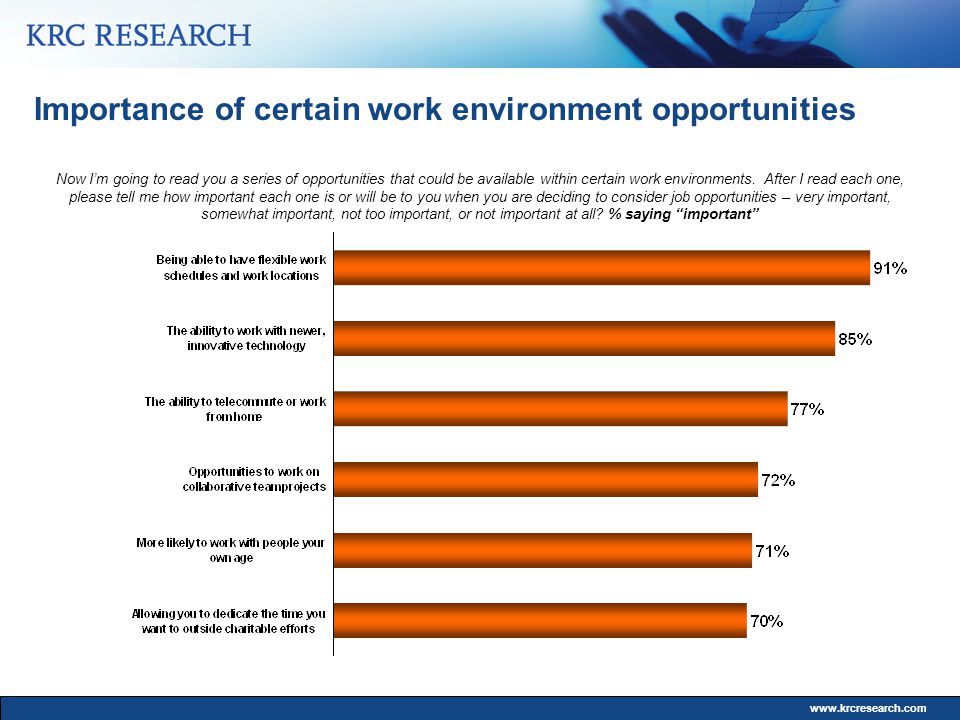 KRC RESEARCH

Importance of certain work environment opportunities

Now I'm going to read you a series of opportunities that could be available within certain work environments. After I read each one, please tell me how important each one is or will be to you when you are deciding to consider job opportunities – very important, somewhat important, not too important, or not important at all? % saying "important"

Being able to have flexible work schedules and work locations 91%

The ability to work with newer, innovative technology 85%

The ability to telecommute or work from home 77%

Opportunities to work on collaborative team projects 72%

More likely to work with people your own age 71%

Allowing you to dedicate the time you want to outside charitable efforts 70%

www.krcresearch.com